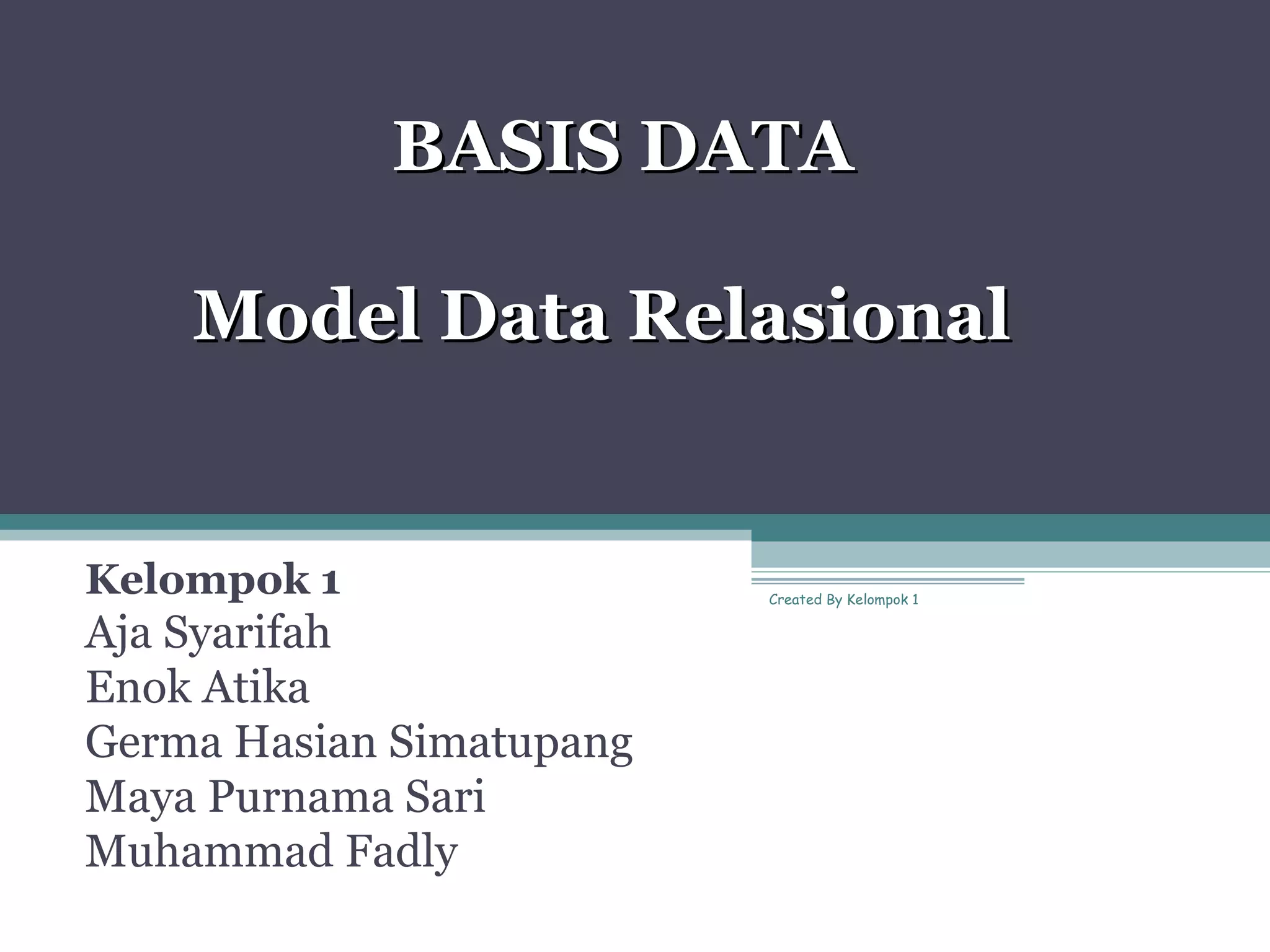 BASIS DATA

Model Data Relasional

Kelompok 1
Aja Syarifah
Enok Atika
Germa Hasian Simatupang
Maya Purnama Sari
Muhammad Fadly

Created By Kelompok 1